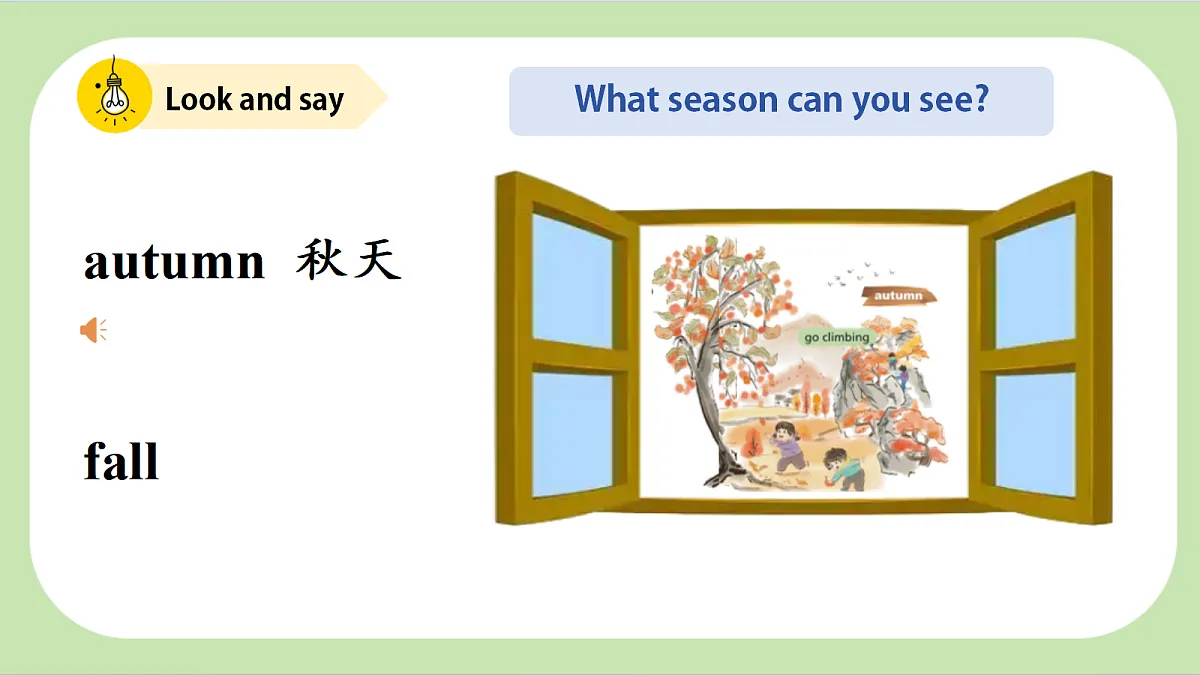 Look and say

What season can you see?

autumn 秋天

fall

autumn

go climbing